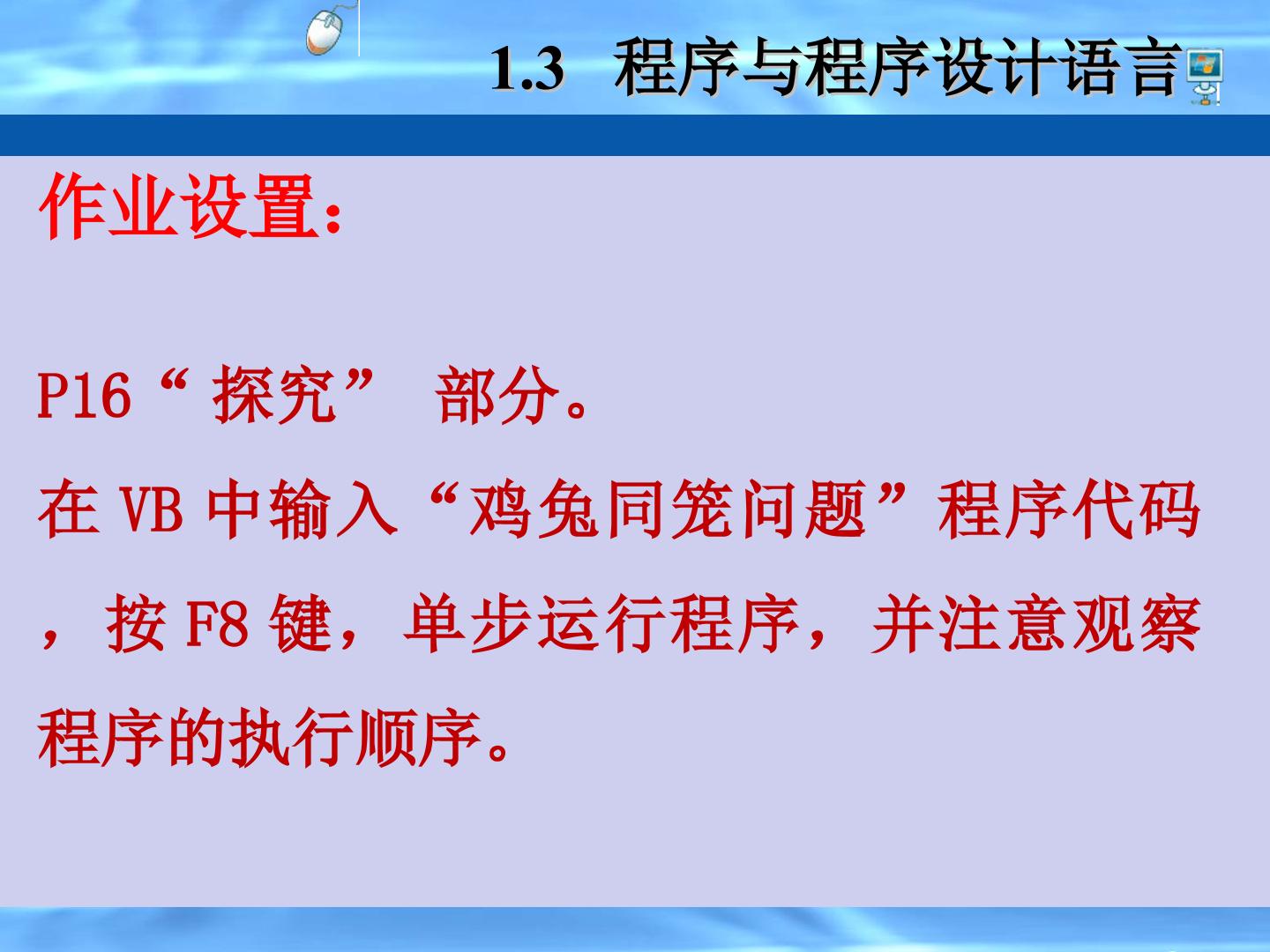 1.3 程序与程序设计语言

作业设置：

P16“探究”部分。

在VB中输入“鸡兔同笼问题”程序代码，按F8键，单步运行程序，并注意观察程序的执行顺序。